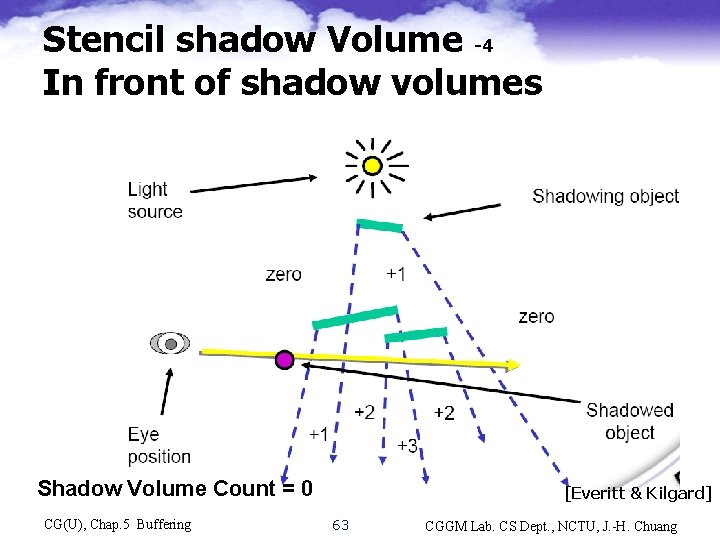 Stencil shadow Volume -4
In front of shadow volumes

Light source

Shadowing object

zero

+1

zero

Eye position

+1

+2

+3

+2

Shadowed object

Shadow Volume Count = 0

[Everitt & Kilgard]

CG(U), Chap.5 Buffering

63

CGGM Lab. CS Dept., NCTU, J.-H. Chuang